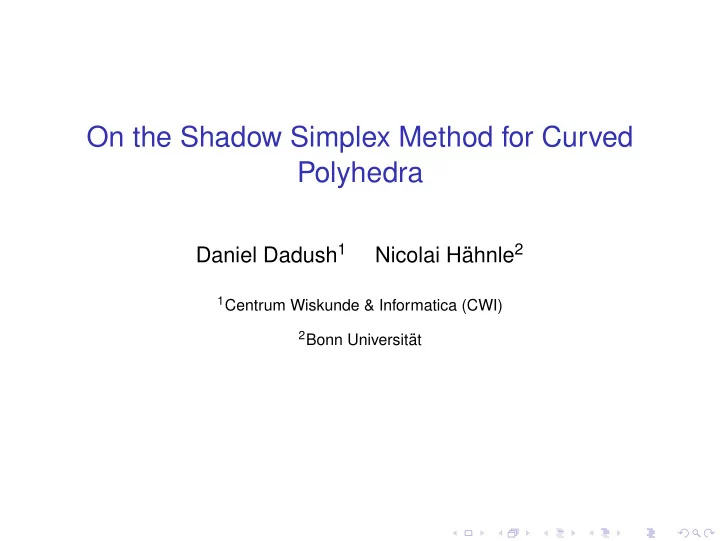 On the Shadow Simplex Method for Curved Polyhedra

Daniel Dadush$^1$ Nicolai Hähnle$^2$

$^1$Centrum Wiskunde & Informatica (CWI)

$^2$Bonn Universität